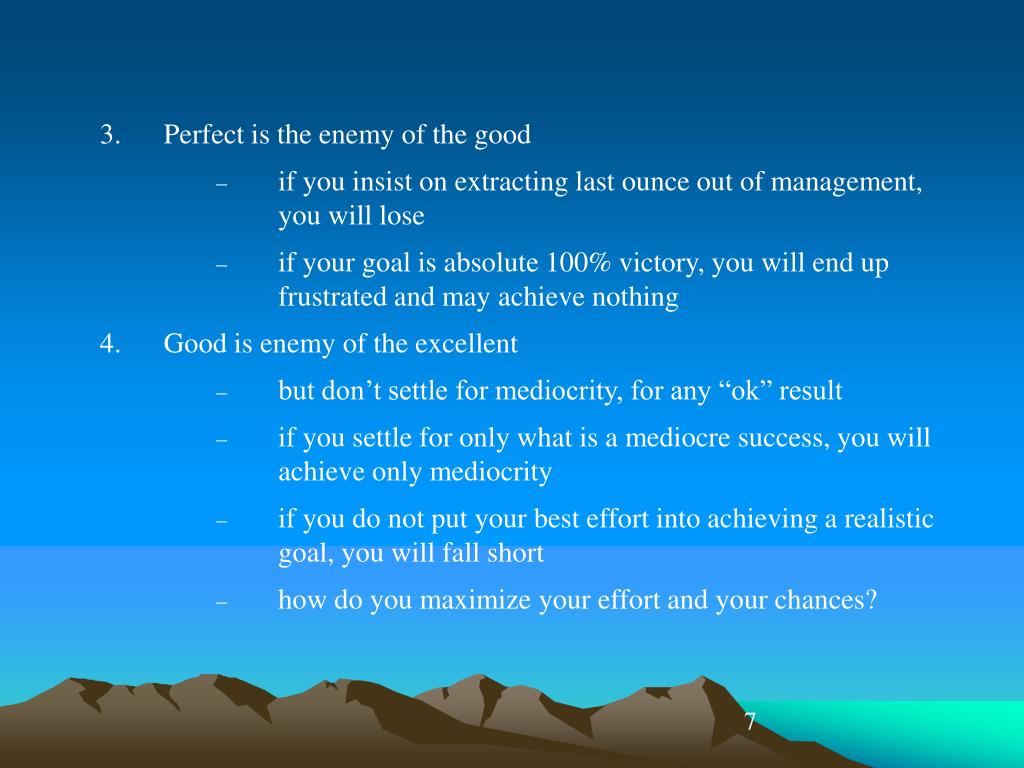 3. Perfect is the enemy of the good

– if you insist on extracting last ounce out of management, you will lose

– if your goal is absolute 100% victory, you will end up frustrated and may achieve nothing

4. Good is enemy of the excellent

– but don’t settle for mediocrity, for any “ok” result

– if you settle for only what is a mediocre success, you will achieve only mediocrity

– if you do not put your best effort into achieving a realistic goal, you will fall short

– how do you maximize your effort and your chances?

7